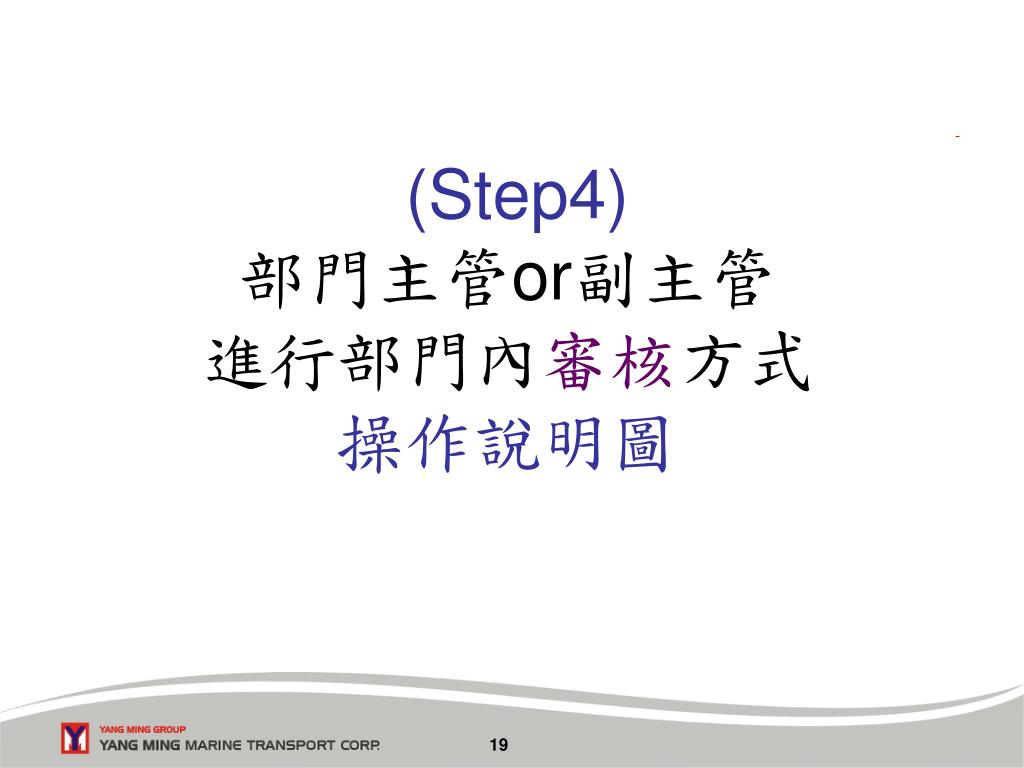 (Step4)
部門主管or副主管
進行部門內審核方式
操作說明圖

YANG MING GROUP
YANG MING MARINE TRANSPORT CORP.

19